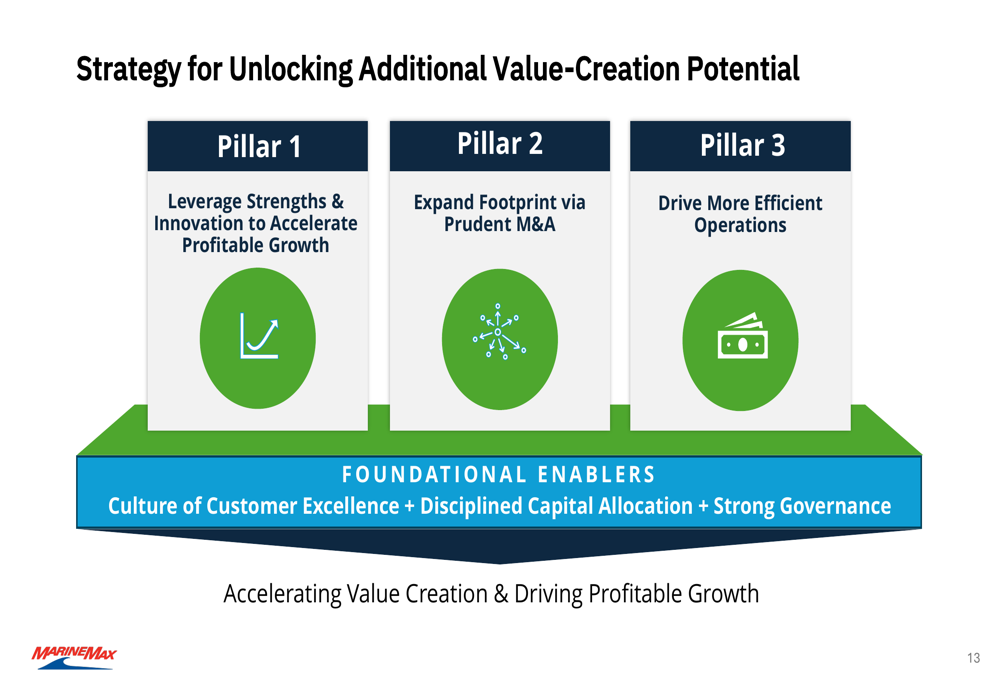 Strategy for Unlocking Additional Value-Creation Potential

Pillar 1

Leverage Strengths & Innovation to Accelerate Profitable Growth

Pillar 2

Expand Footprint via Prudent M&A

Pillar 3

Drive More Efficient Operations

FOUNDATIONAL ENABLERS

Culture of Customer Excellence + Disciplined Capital Allocation + Strong Governance

Accelerating Value Creation & Driving Profitable Growth

MARINEMAX

13